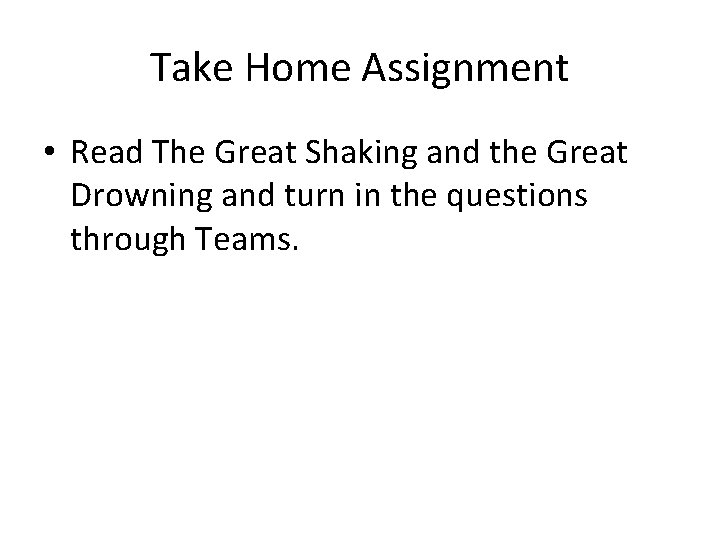 Take Home Assignment

• Read The Great Shaking and the Great Drowning and turn in the questions through Teams.